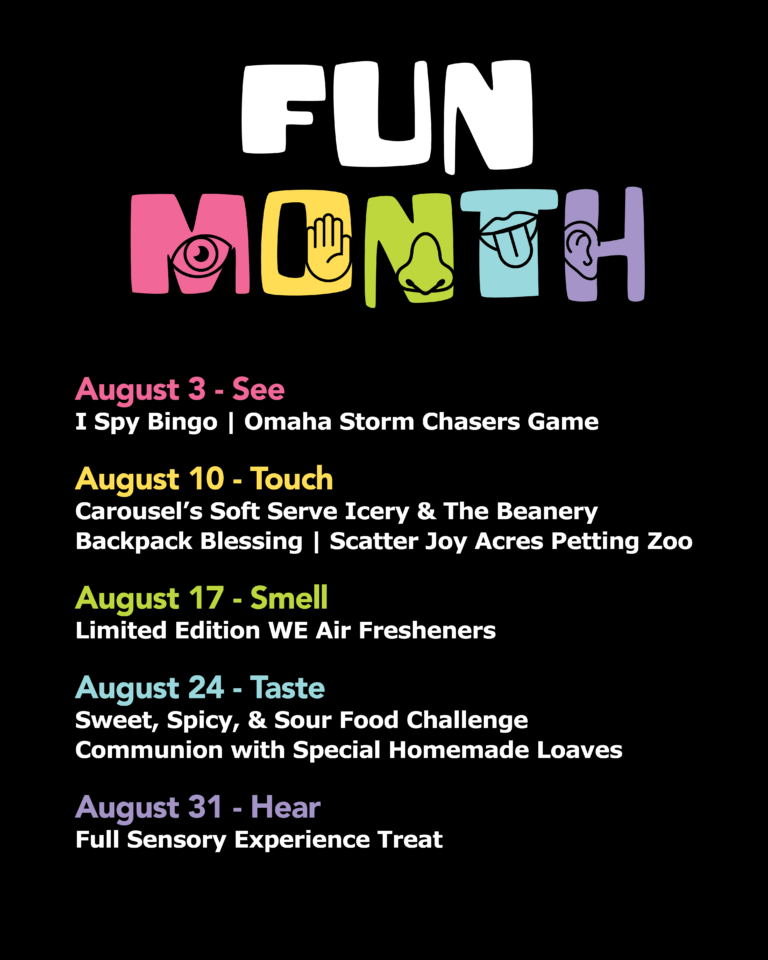 FUN MONTH

August 3 - See
I Spy Bingo | Omaha Storm Chasers Game

August 10 - Touch
Carousel's Soft Serve Icery & The Beanery
Backpack Blessing | Scatter Joy Acres Petting Zoo

August 17 - Smell
Limited Edition WE Air Fresheners

August 24 - Taste
Sweet, Spicy, & Sour Food Challenge
Communion with Special Homemade Loaves

August 31 - Hear
Full Sensory Experience Treat